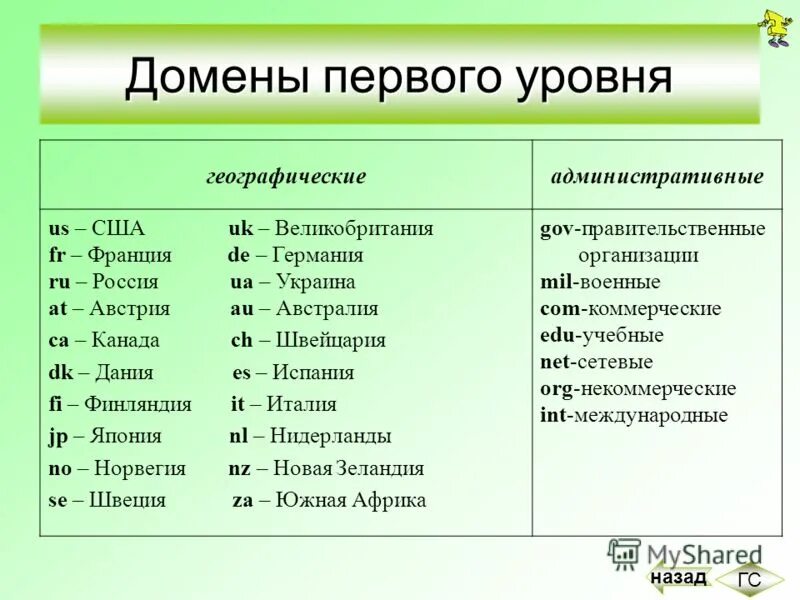 Домены первого уровня

| географические | административные |
|---|---|
| us – США uk – Великобритания<br>fr – Франция de – Германия<br>ru – Россия ua – Украина<br>at – Австрия au – Австралия<br>ca – Канада ch – Швейцария<br>dk – Дания es – Испания<br>fi – Финляндия it – Италия<br>jp – Япония nl – Нидерланды<br>no – Норвегия nz – Новая Зеландия<br>se – Швеция za – Южная Африка | gov-правительственные организации<br>mil-военные<br>com-коммерческие<br>edu-учебные<br>net-сетевые<br>org-некоммерческие<br>int-международные |

MyShared

назад

ГС